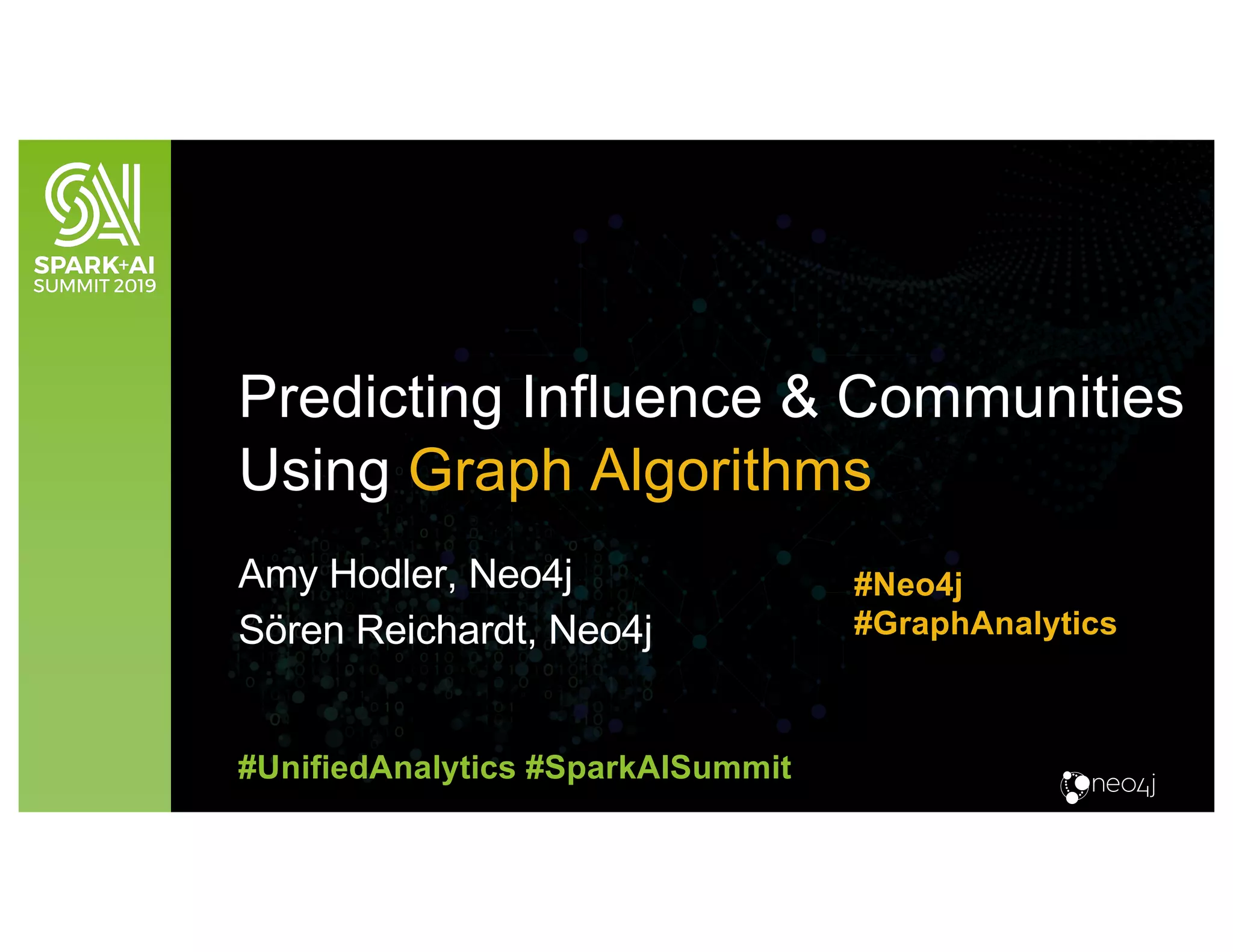 SPARK+AI SUMMIT 2019

Predicting Influence & Communities Using Graph Algorithms

Amy Hodler, Neo4j
Sören Reichardt, Neo4j

#Neo4j
#GraphAnalytics

#UnifiedAnalytics #SparkAISummit

neo4j